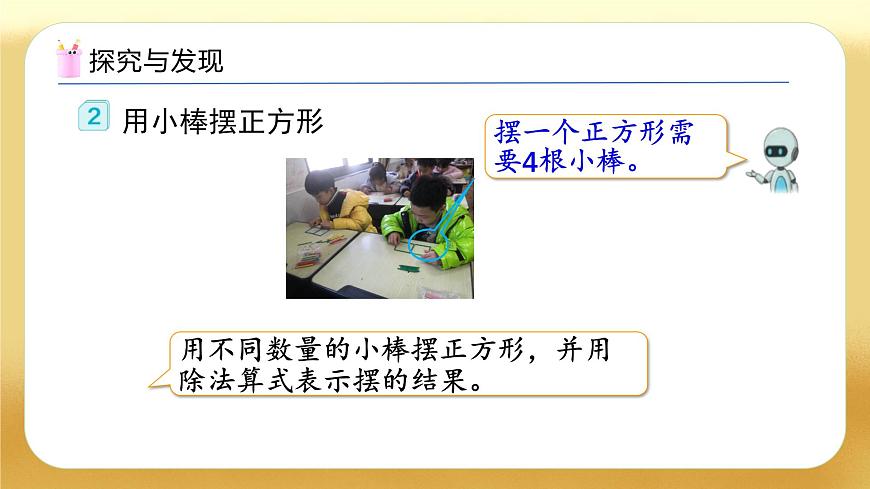 探究与发现

2 用小棒摆正方形

摆一个正方形需要4根小棒。

用不同数量的小棒摆正方形，并用除法算式表示摆的结果。